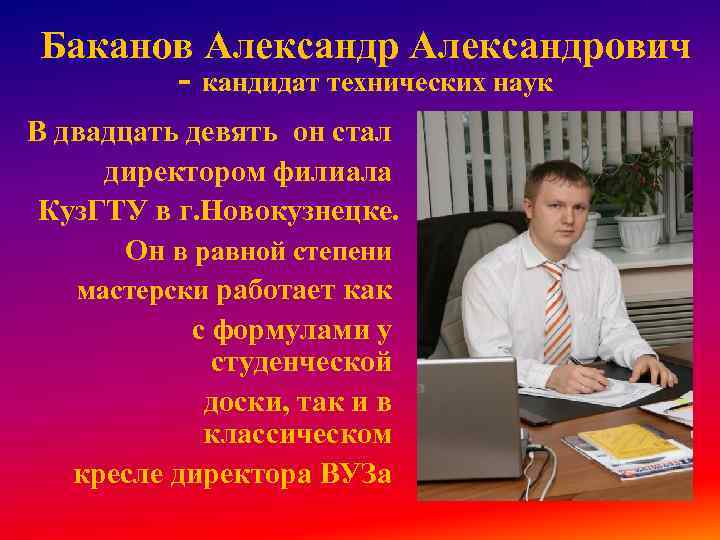 Баканов Александр Александрович - кандидат технических наук

В двадцать девять он стал директором филиала КузГТУ в г.Новокузнецке. Он в равной степени мастерски работает как с формулами у студенческой доски, так и в классическом кресле директора ВУЗа